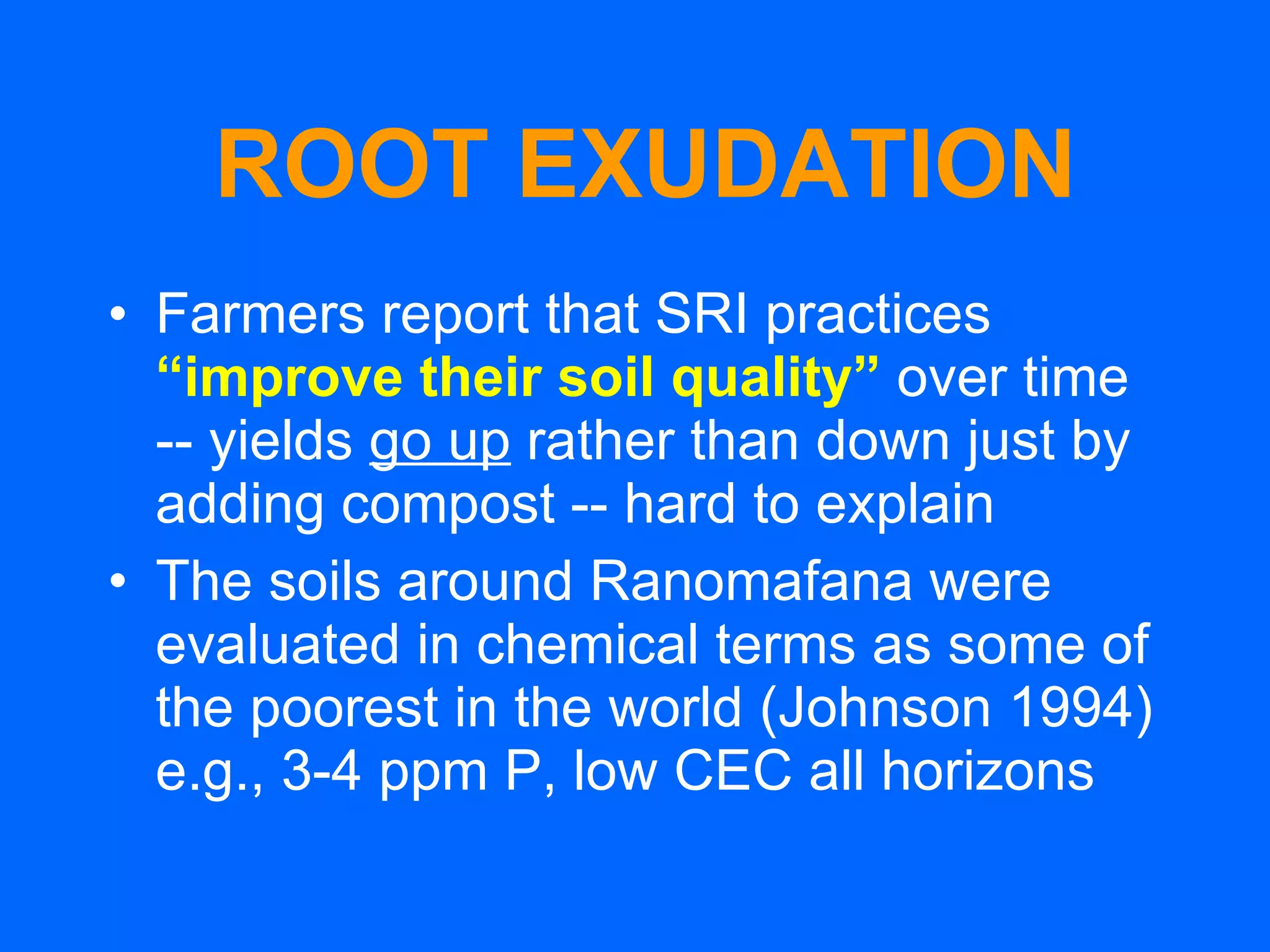 ROOT EXUDATION

• Farmers report that SRI practices “improve their soil quality” over time -- yields go up rather than down just by adding compost -- hard to explain

• The soils around Ranomafana were evaluated in chemical terms as some of the poorest in the world (Johnson 1994) e.g., 3-4 ppm P, low CEC all horizons